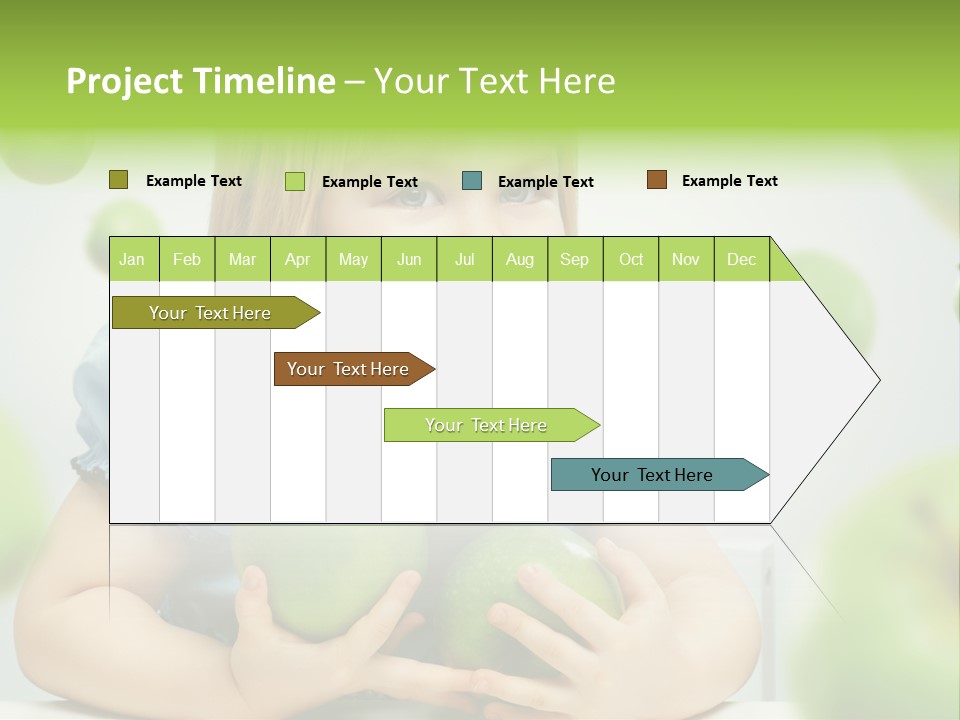 Project Timeline – Your Text Here

Example Text Example Text Example Text Example Text

| Jan | Feb | Mar | Apr | May | Jun | Jul | Aug | Sep | Oct | Nov | Dec |
|---|---|---|---|---|---|---|---|---|---|---|---|

Your Text Here

Your Text Here

Your Text Here

Your Text Here